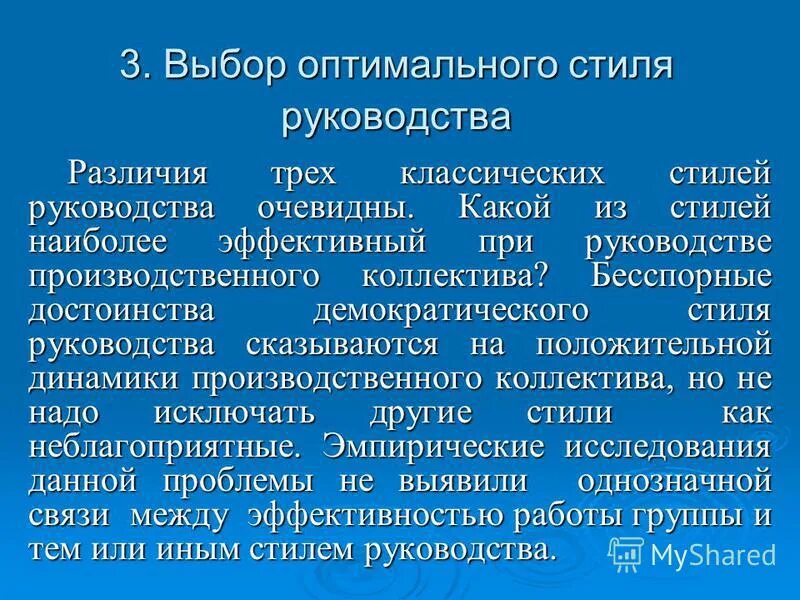 3. Выбор оптимального стиля руководства

Различия трех классических стилей руководства очевидны. Какой из стилей наиболее эффективный при руководстве производственного коллектива? Бесспорные достоинства демократического стиля руководства сказываются на положительной динамики производственного коллектива, но не надо исключать другие стили как неблагоприятные. Эмпирические исследования данной проблемы не выявили однозначной связи между эффективностью работы группы и тем или иным стилем руководства.

MyShared